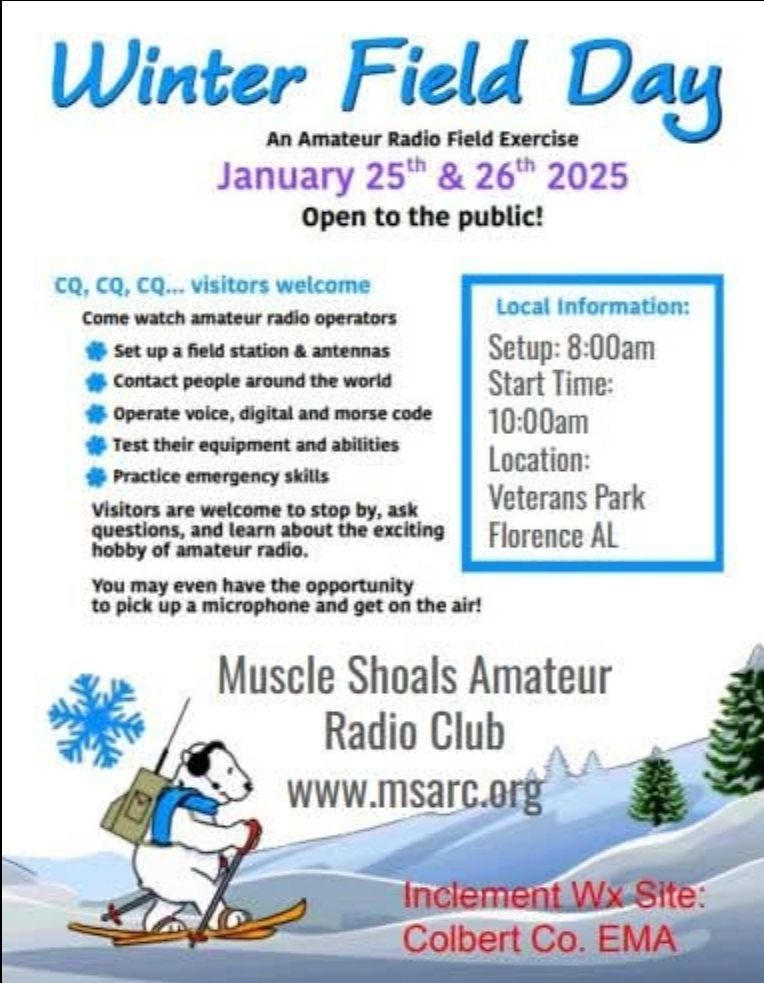 Winter Field Day

An Amateur Radio Field Exercise

January 25$^{th}$ & 26$^{th}$ 2025

Open to the public!

CQ, CQ, CQ... visitors welcome

Come watch amateur radio operators

Set up a field station & antennas

Contact people around the world

Operate voice, digital and morse code

Test their equipment and abilities

Practice emergency skills

Visitors are welcome to stop by, ask questions, and learn about the exciting hobby of amateur radio.

You may even have the opportunity to pick up a microphone and get on the air!

Local Information:

Setup: 8:00am
Start Time: 10:00am
Location: Veterans Park Florence AL

Muscle Shoals Amateur Radio Club

www.msarc.org

Inclement Wx Site: Colbert Co. EMA